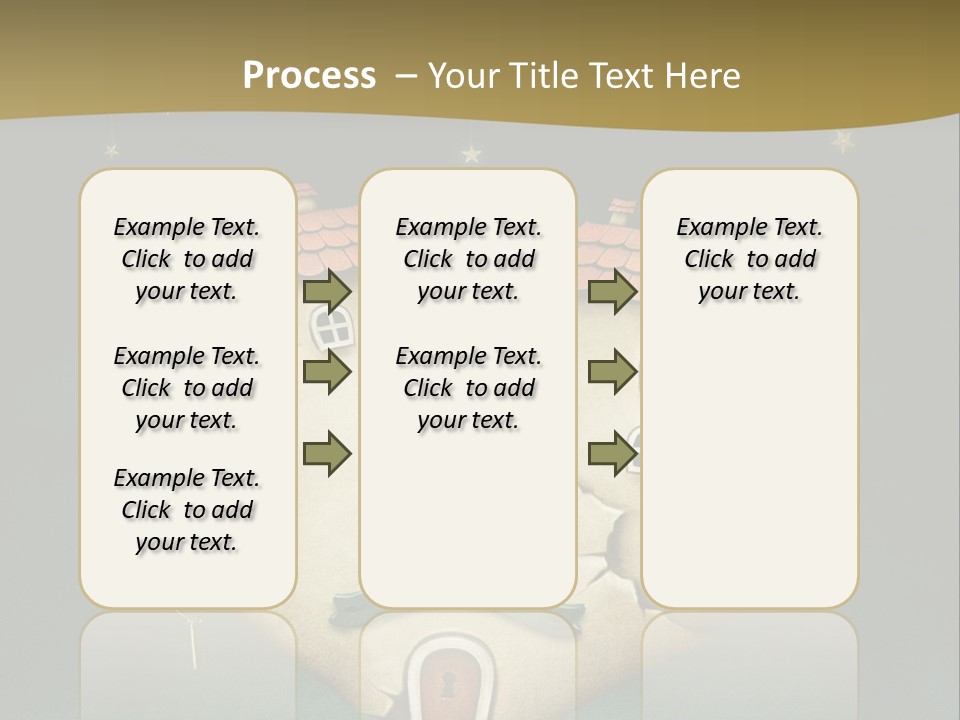 Process – Your Title Text Here

Example Text. Click to add your text.

Example Text. Click to add your text.

Example Text. Click to add your text.

Example Text. Click to add your text.

Example Text. Click to add your text.

Example Text. Click to add your text.